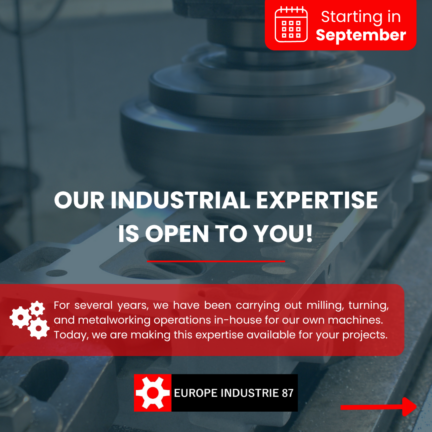 Starting in
September

OUR INDUSTRIAL EXPERTISE
IS OPEN TO YOU!

For several years, we have been carrying out milling, turning, and metalworking operations in-house for our own machines. Today, we are making this expertise available for your projects.

EUROPE INDUSTRIE 87